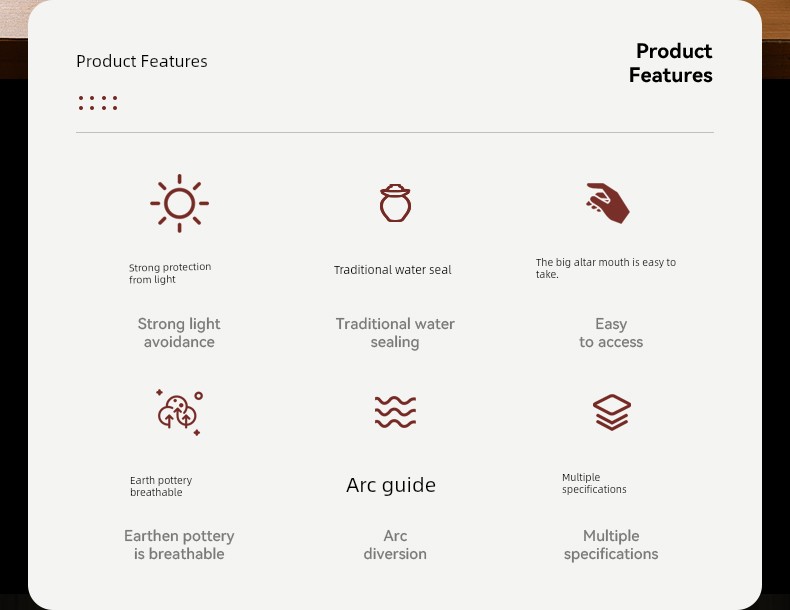 Product Features

Product Features

Strong protection from light

Strong light avoidance

Traditional water seal

Traditional water sealing

The big altar mouth is easy to take.

Easy to access

Earth pottery breathable

Earthen pottery is breathable

Arc guide

Arc diversion

Multiple specifications

Multiple specifications